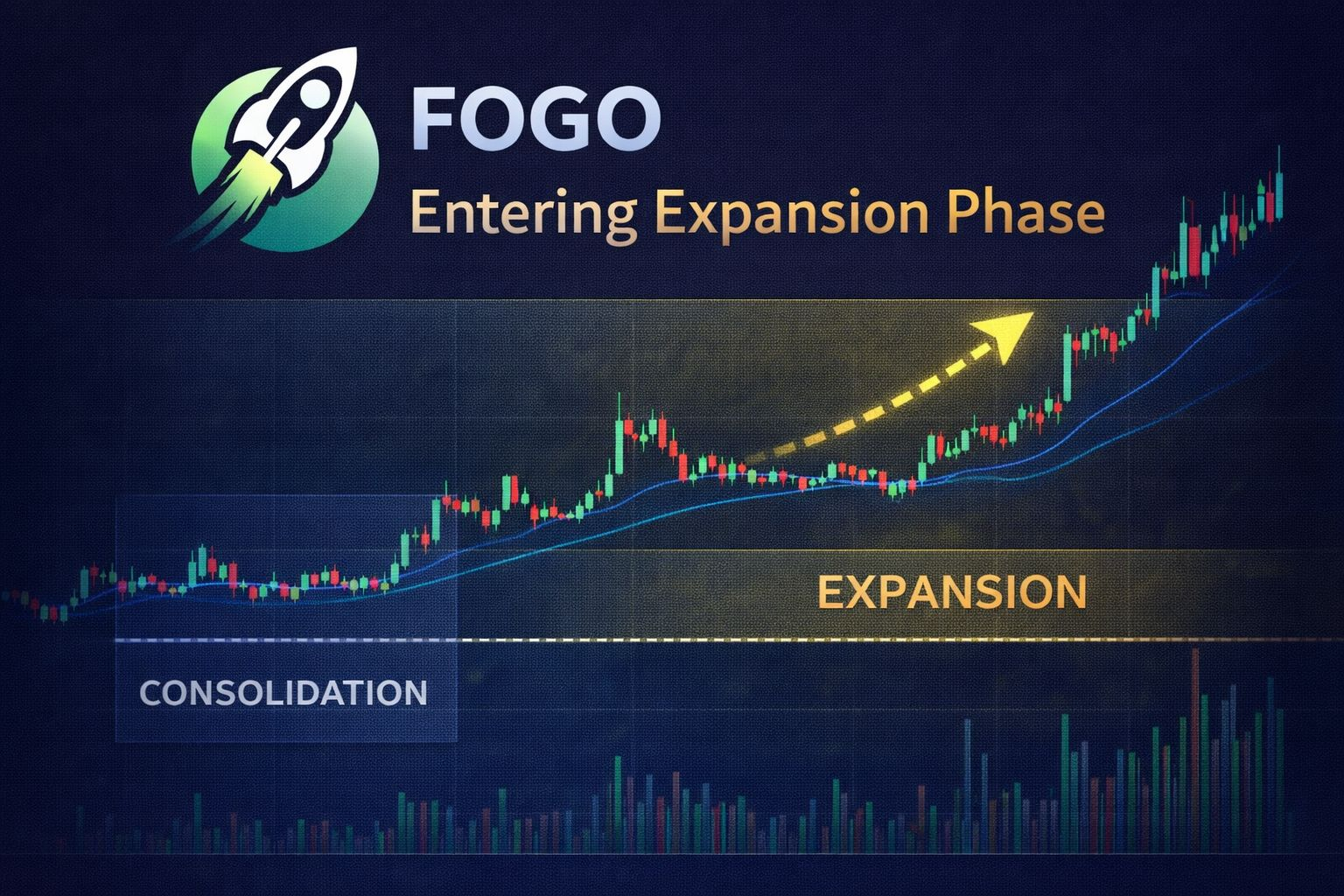 FOGO
Entering Expansion Phase

EXPANSION

CONSOLIDATION